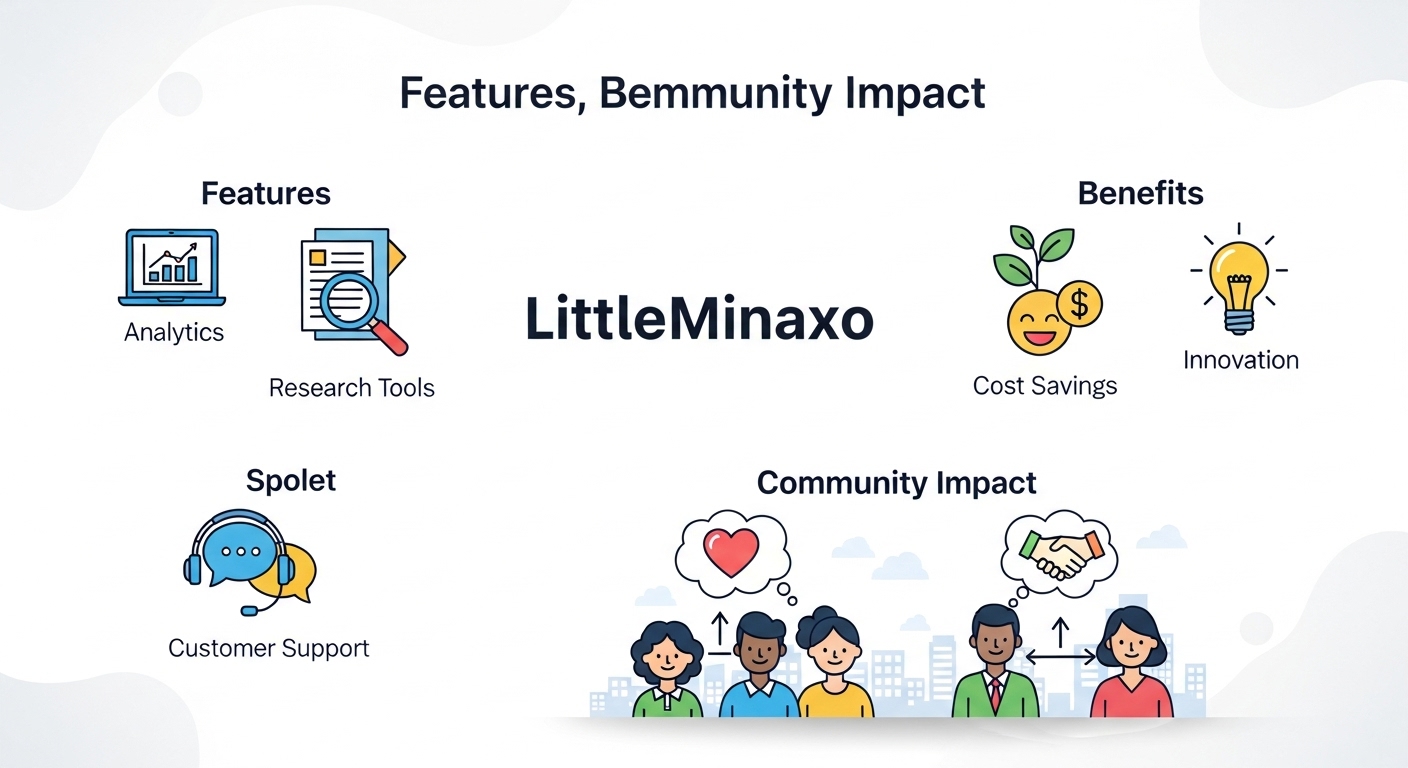 Features, Bemmunity Impact

Features

Analytics

Research Tools

LittleMinaxo

Benefits

Cost Savings

Innovation

Spolet

Customer Support

Community Impact